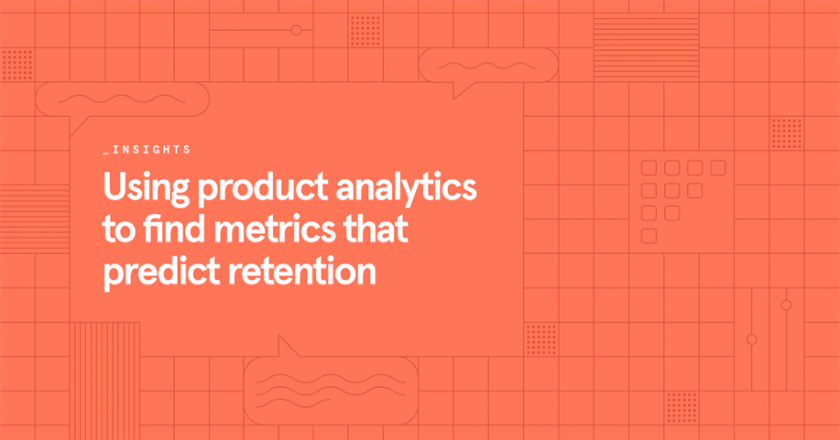 _INSIGHTS

Using product analytics to find metrics that predict retention